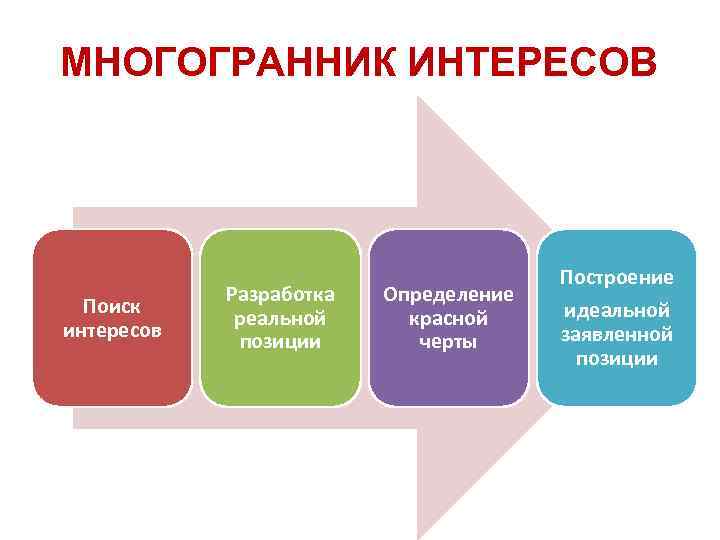 МНОГОГРАННИК ИНТЕРЕСОВ

Поиск интересов

Разработка реальной позиции

Определение красной черты

Построение идеальной заявленной позиции